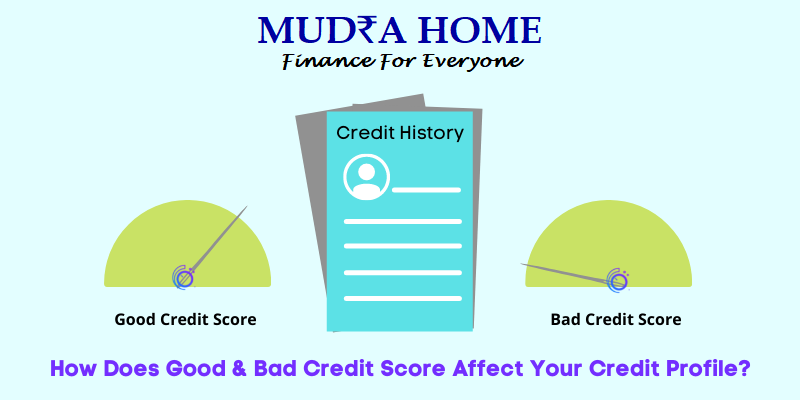 MUD₹A HOME
Finance For Everyone

Credit History

Good Credit Score

Bad Credit Score

How Does Good & Bad Credit Score Affect Your Credit Profile?